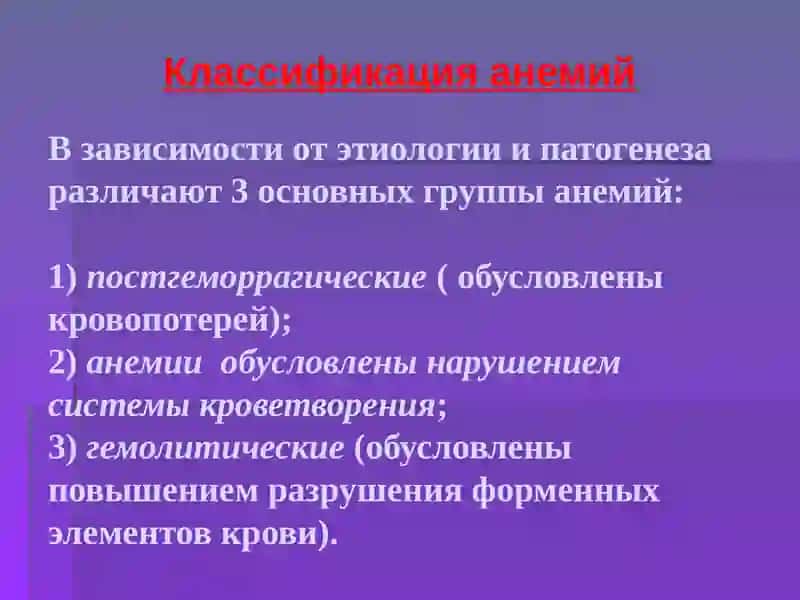 Классификация анемий

В зависимости от этиологии и патогенеза различают 3 основных группы анемий:

1) постгеморрагические ( обусловлены кровопотерей);
2) анемии  обусловлены нарушением системы кроветворения;
3) гемолитические (обусловлены повышением разрушения форменных элементов крови).